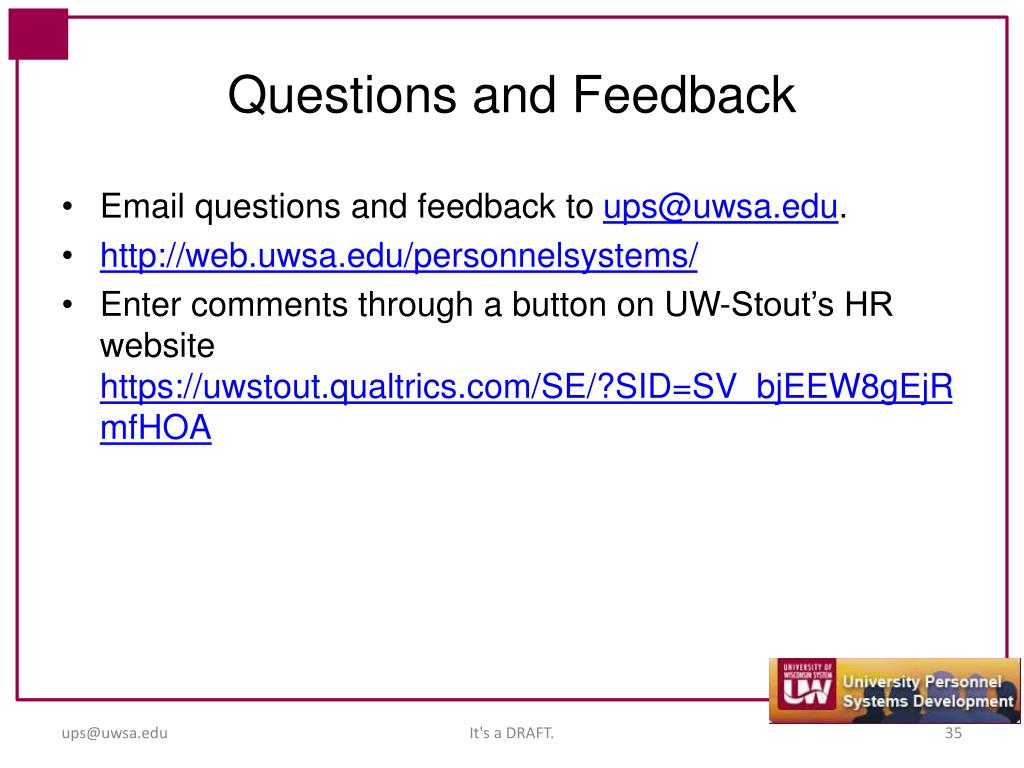 Questions and Feedback

• Email questions and feedback to ups@uwsa.edu.
• http://web.uwsa.edu/personnelsystems/
• Enter comments through a button on UW-Stout's HR website https://uwstout.qualtrics.com/SE/?SID=SV_bjEEW8gEjRmfHOA

UNIVERSITY OF WISCONSIN SYSTEM UW University Personnel Systems Development

ups@uwsa.edu
It's a DRAFT.
35